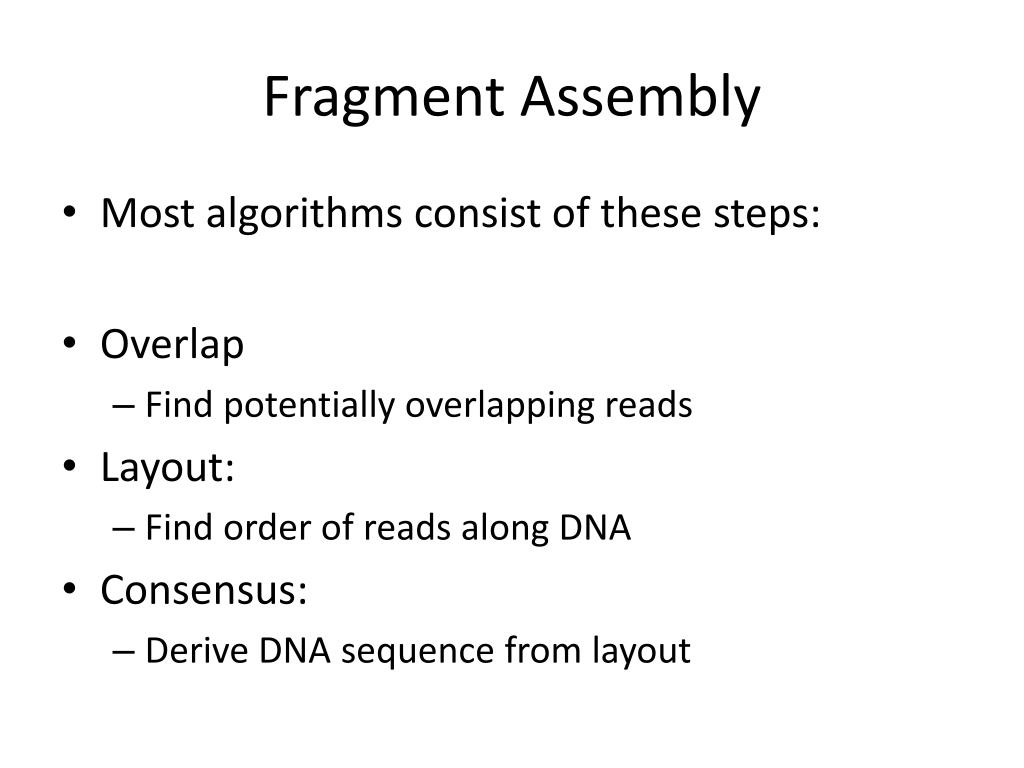 Fragment Assembly

• Most algorithms consist of these steps:

• Overlap
– Find potentially overlapping reads
• Layout:
– Find order of reads along DNA
• Consensus:
– Derive DNA sequence from layout